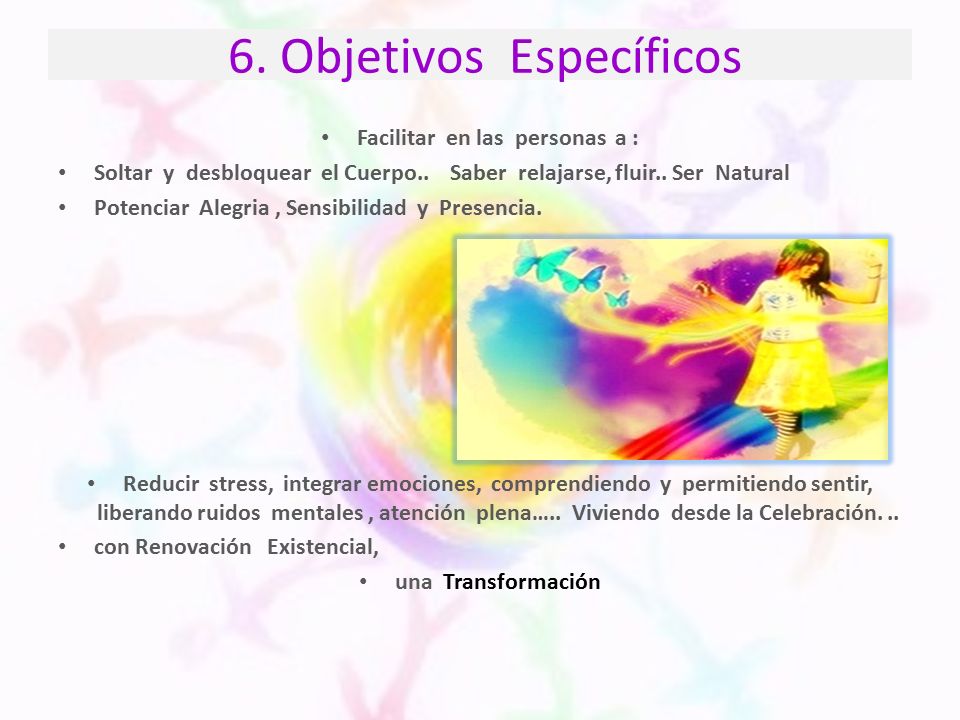 6. Objetivos Específicos

• Facilitar en las personas a :
• Soltar y desbloquear el Cuerpo.. Saber relajarse, fluir.. Ser Natural
• Potenciar Alegria , Sensibilidad y Presencia.

• Reducir stress, integrar emociones, comprendiendo y permitiendo sentir, liberando ruidos mentales , atención plena….. Viviendo desde la Celebración. ..
• con Renovación Existencial,
• una Transformación